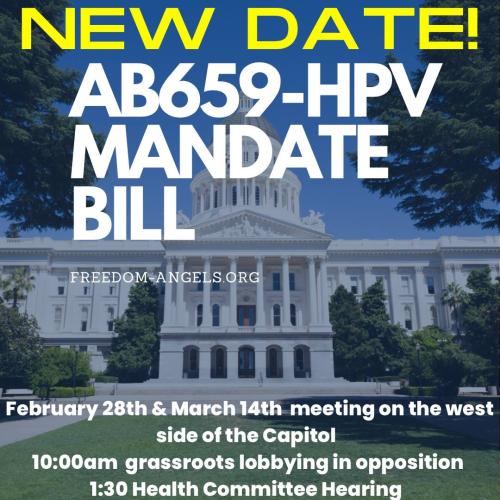 NEW DATE!

AB659-HPV MANDATE BILL

FREEDOM-ANGELS.ORG

February 28th & March 14th meeting on the west side of the Capitol
10:00am grassroots lobbying in opposition
1:30 Health Committee Hearing